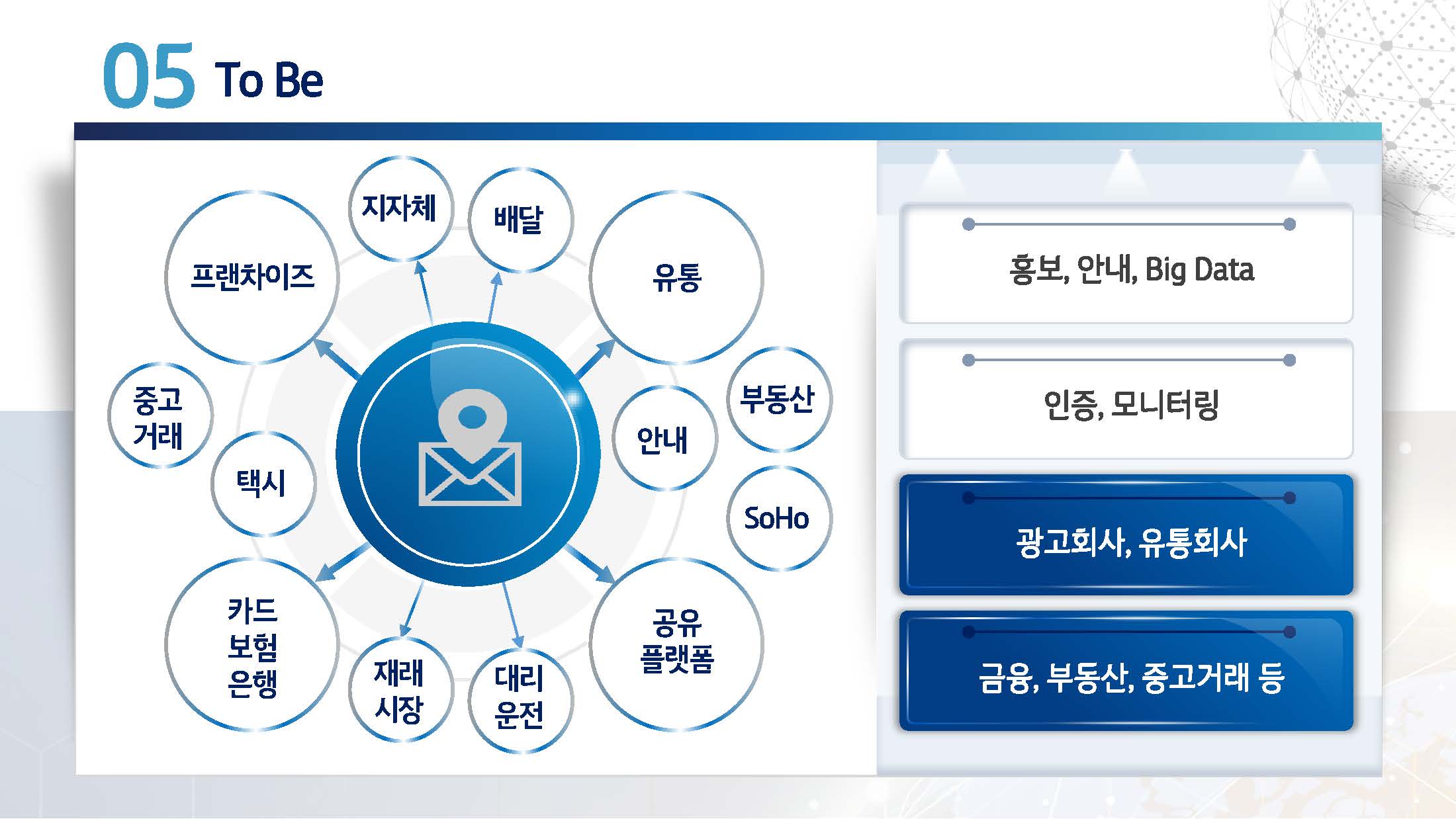 05 To Be

프랜차이즈

지자체

배달

유통

중고 거래

택시

안내

부동산

SoHo

카드 보험 은행

재래 시장

대리 운전

공유 플랫폼

홍보, 안내, Big Data

인증, 모니터링

광고회사, 유통회사

금융, 부동산, 중고거래 등